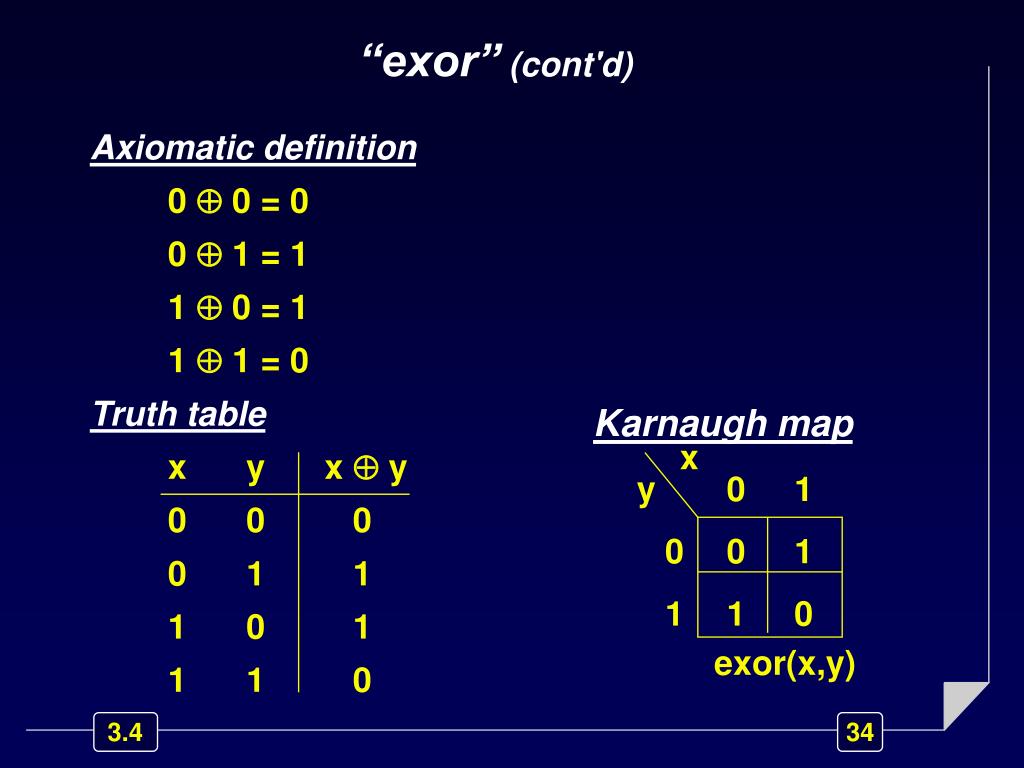 “exor” (cont'd)

Axiomatic definition

$0 \oplus 0 = 0$

$0 \oplus 1 = 1$

$1 \oplus 0 = 1$

$1 \oplus 1 = 0$

Truth table

| x | y | $x \oplus y$ |
|---|---|---|
| 0 | 0 | 0 |
| 0 | 1 | 1 |
| 1 | 0 | 1 |
| 1 | 1 | 0 |

Karnaugh map

| y \ x | 0 | 1 |
|---|---|---|
| 0 | 0 | 1 |
| 1 | 1 | 0 |

exor(x,y)

3.4

34